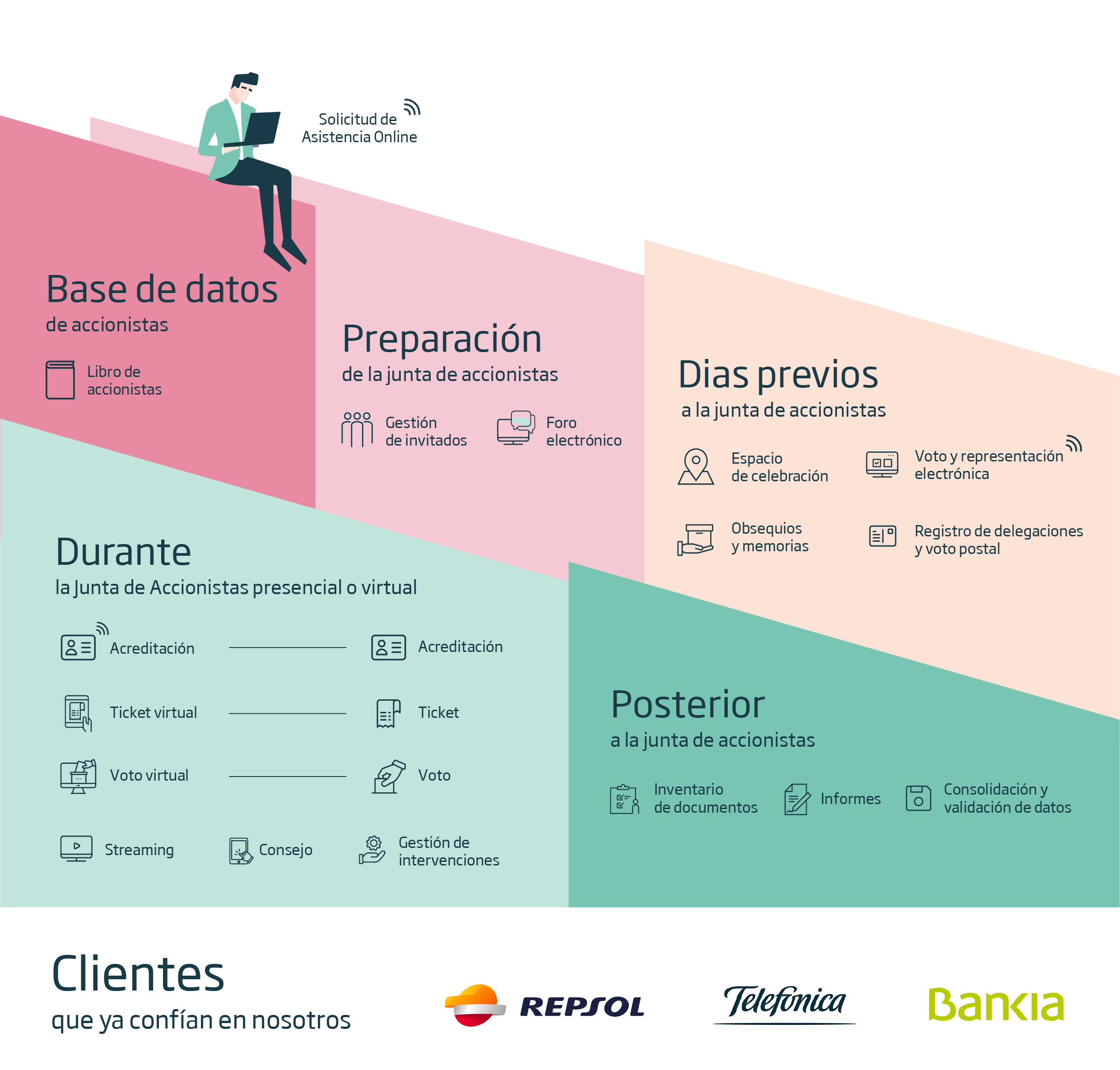 Solicitud de Asistencia Online

Base de datos
de accionistas

Libro de accionistas

Preparación
de la junta de accionistas

Gestión de invitados

Foro electrónico

Dias previos
a la junta de accionistas

Espacio de celebración

Voto y representación electrónica

Obsequios y memorias

Registro de delegaciones y voto postal

Durante
la Junta de Accionistas presencial o virtual

Acreditación

Acreditación

Ticket virtual

Ticket

Voto virtual

Voto

Streaming

Consejo

Gestión de intervenciones

Posterior
a la junta de accionistas

Inventario de documentos

Informes

Consolidación y validación de datos

Clientes
que ya confían en nosotros

REPSOL

Telefónica

Bankia